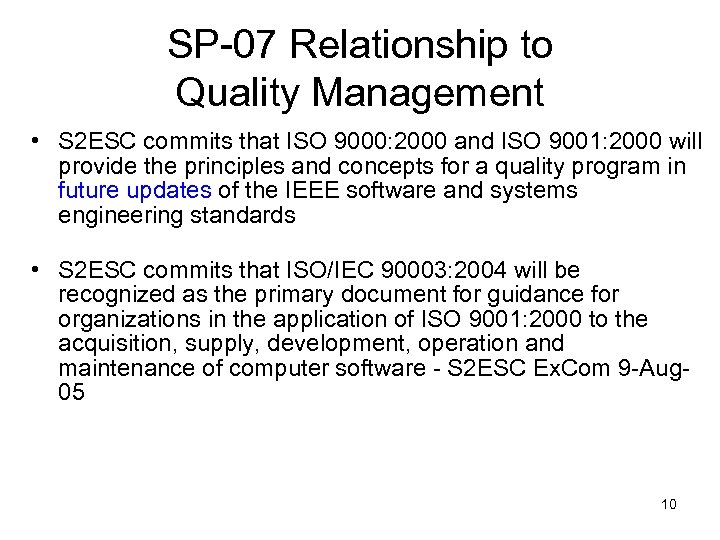 SP-07 Relationship to Quality Management

• S2ESC commits that ISO 9000:2000 and ISO 9001:2000 will provide the principles and concepts for a quality program in future updates of the IEEE software and systems engineering standards

• S2ESC commits that ISO/IEC 90003:2004 will be recognized as the primary document for guidance for organizations in the application of ISO 9001:2000 to the acquisition, supply, development, operation and maintenance of computer software - S2ESC ExCom 9-Aug-05

10